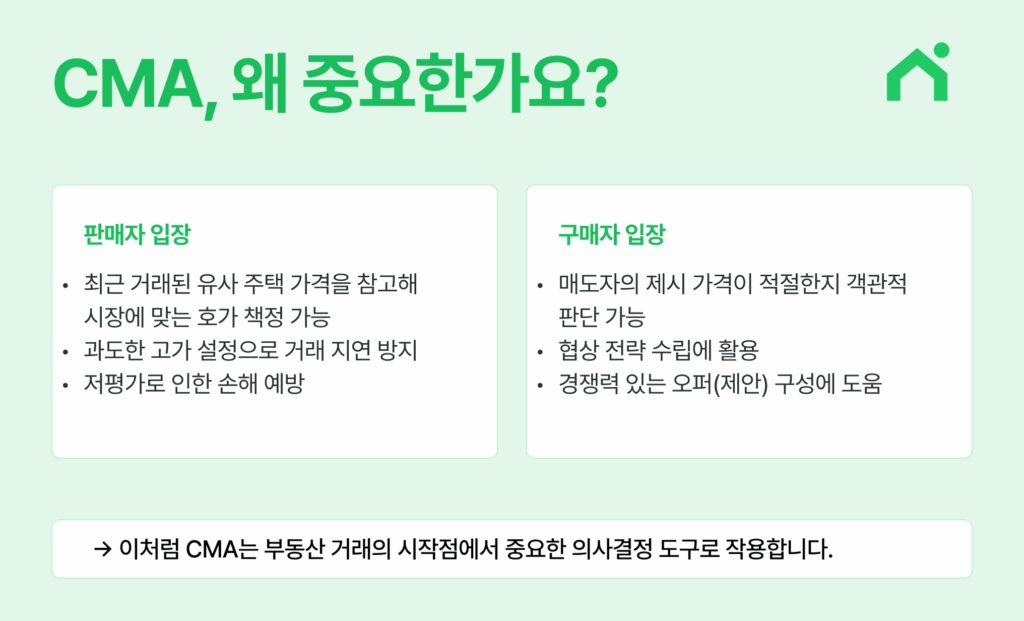 CMA, 왜 중요한가요?

판매자 입장

• 최근 거래된 유사 주택 가격을 참고해 시장에 맞는 호가 책정 가능
• 과도한 고가 설정으로 거래 지연 방지
• 저평가로 인한 손해 예방

구매자 입장

• 매도자의 제시 가격이 적절한지 객관적 판단 가능
• 협상 전략 수립에 활용
• 경쟁력 있는 오퍼(제안) 구성에 도움

→ 이처럼 CMA는 부동산 거래의 시작점에서 중요한 의사결정 도구로 작용합니다.